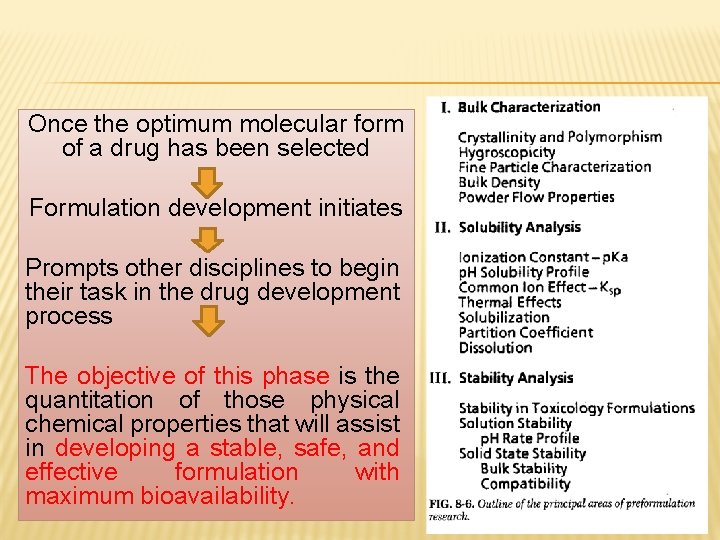 Once the optimum molecular form of a drug has been selected

Formulation development initiates

Prompts other disciplines to begin their task in the drug development process

The objective of this phase is the quantitation of those physical chemical properties that will assist in developing a stable, safe, and effective formulation with maximum bioavailability.

I. Bulk Characterization

Crystallinity and Polymorphism
Hygroscopicity
Fine Particle Characterization
Bulk Density
Powder Flow Properties

II. Solubility Analysis

Ionization Constant – pKa
pH Solubility Profile
Common Ion Effect – $K_{sp}$
Thermal Effects
Solubilization
Partition Coefficient
Dissolution

III. Stability Analysis

Stability in Toxicology Formulations
Solution Stability
pH Rate Profile
Solid State Stability
Bulk Stability
Compatibility

FIG. 8-6. Outline of the principal areas of preformulation research.